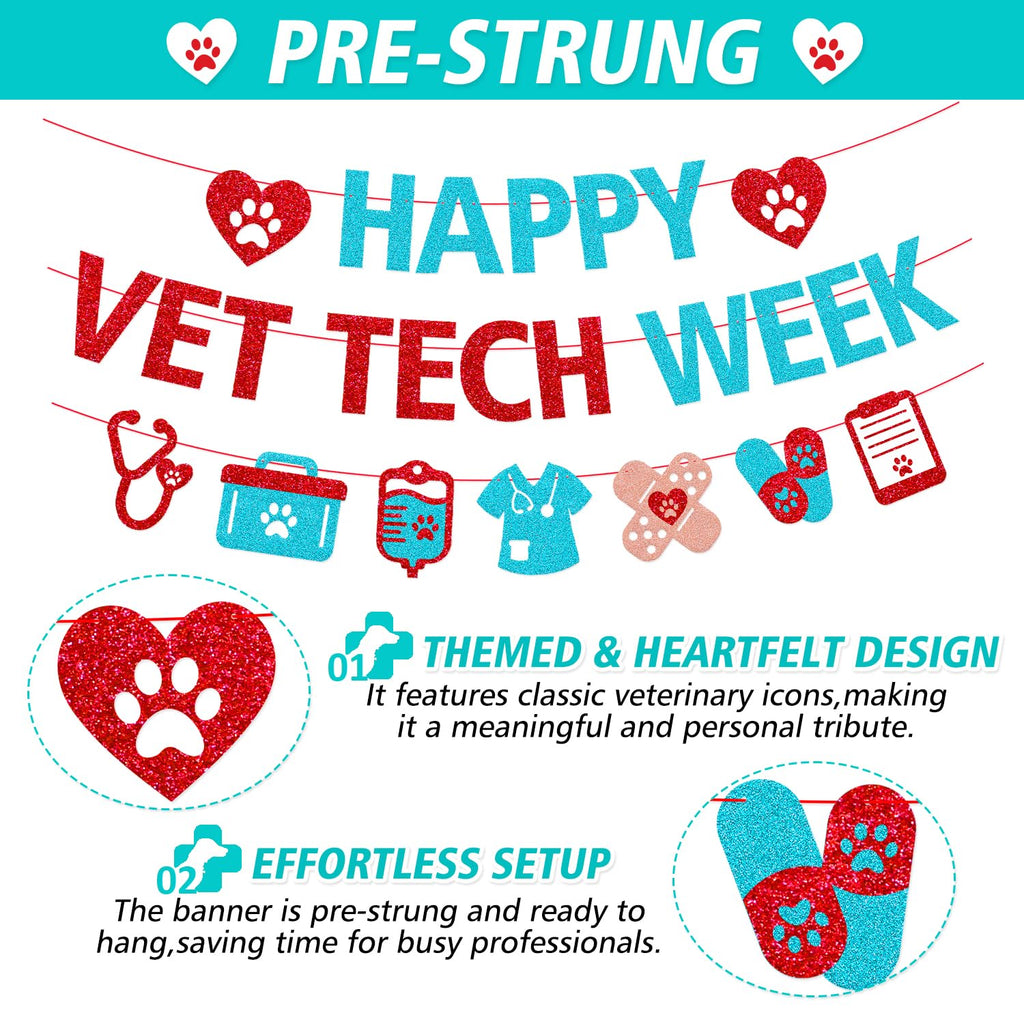 PRE-STRUNG

HAPPY
VET TECH WEEK

01 THEMED & HEARTFELT DESIGN
It features classic veterinary icons,making it a meaningful and personal tribute.

02 EFFORTLESS SETUP
The banner is pre-strung and ready to hang,saving time for busy professionals.